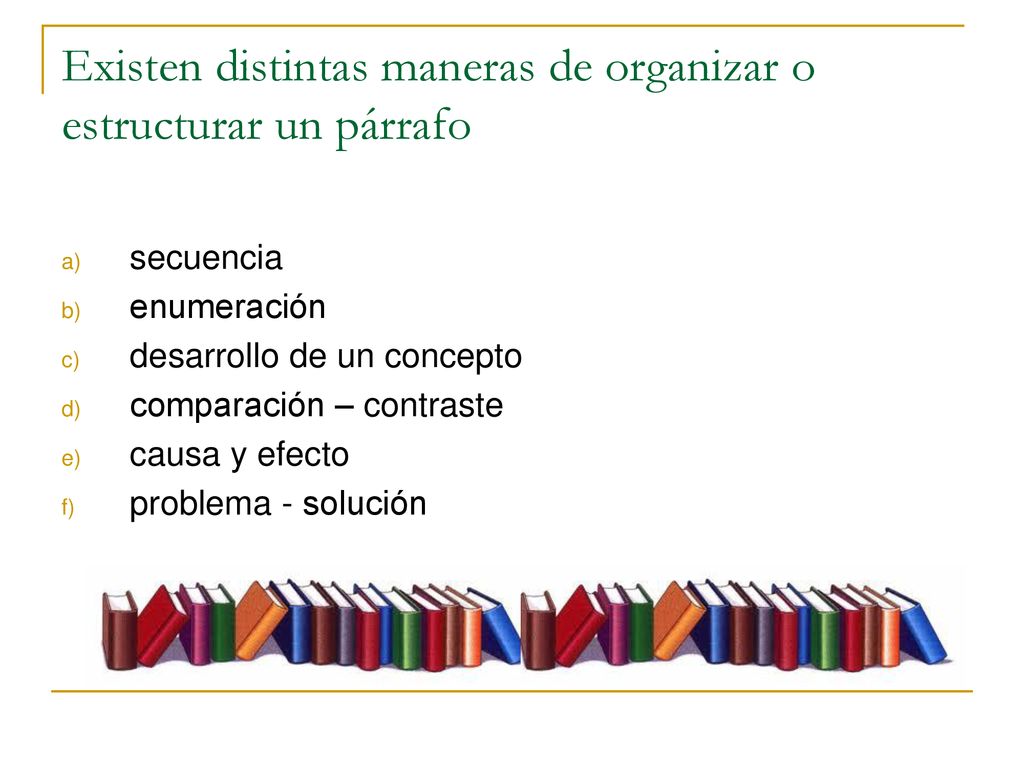 Existen distintas maneras de organizar o estructurar un párrafo

a) secuencia
b) enumeración
c) desarrollo de un concepto
d) comparación – contraste
e) causa y efecto
f) problema - solución